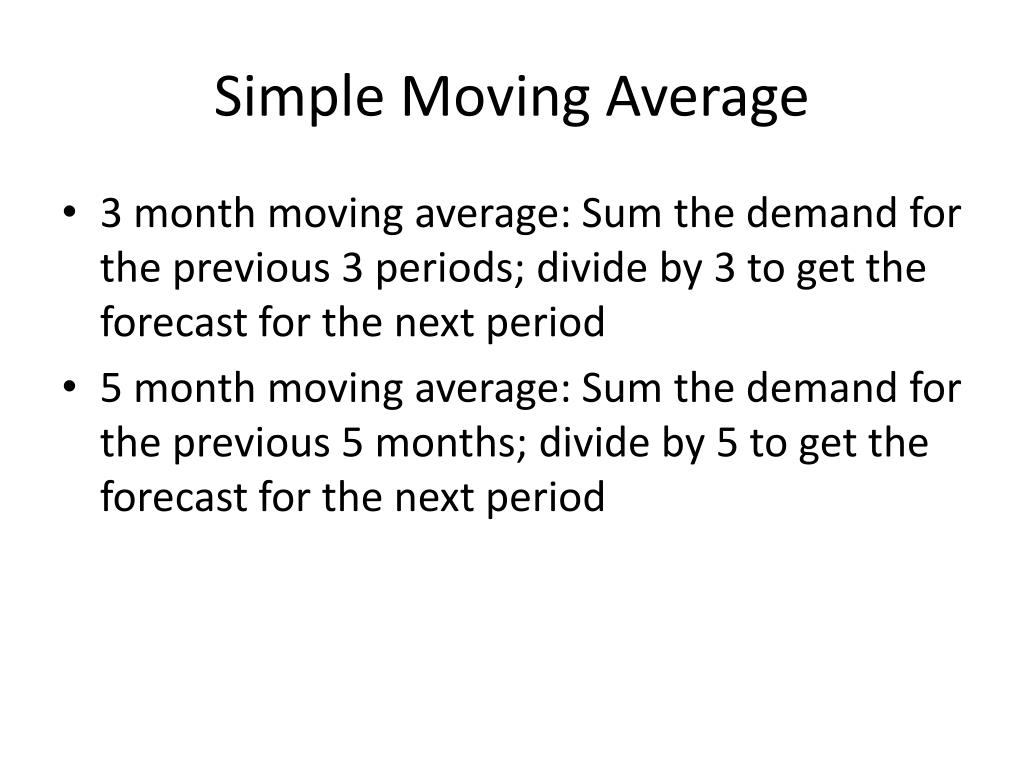 Simple Moving Average

• 3 month moving average: Sum the demand for the previous 3 periods; divide by 3 to get the forecast for the next period
• 5 month moving average: Sum the demand for the previous 5 months; divide by 5 to get the forecast for the next period